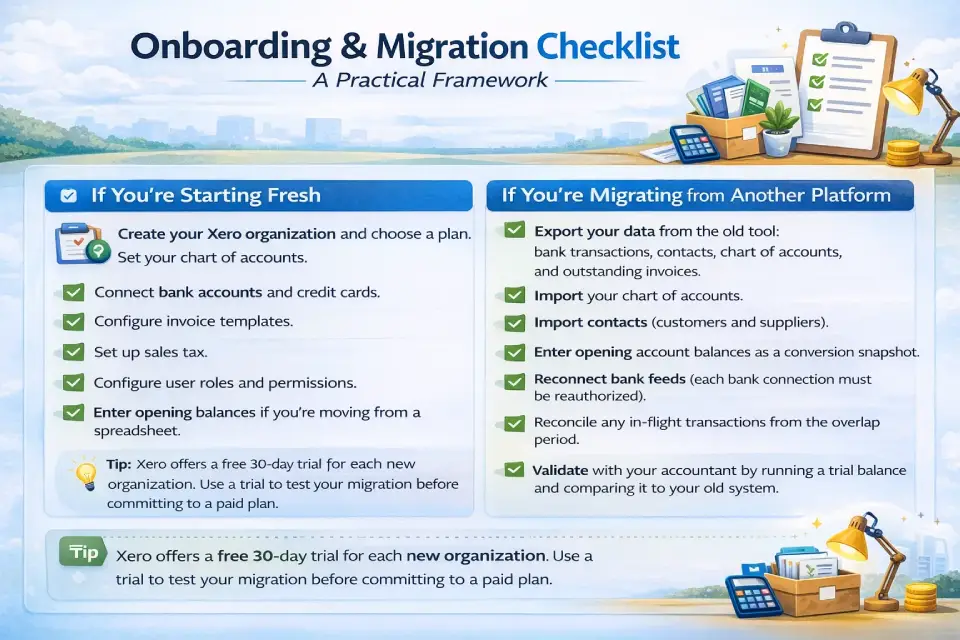 Onboarding & Migration Checklist

A Practical Framework

If You're Starting Fresh

Create your Xero organization and choose a plan. Set your chart of accounts.

Connect bank accounts and credit cards.

Configure invoice templates.

Set up sales tax.

Configure user roles and permissions.

Enter opening balances if you're moving from a spreadsheet.

Tip: Xero offers a free 30-day trial for each new organization. Use a trial to test your migration before committing to a paid plan.

If You're Migrating from Another Platform

Export your data from the old tool: bank transactions, contacts, chart of accounts, and outstanding invoices.

Import your chart of accounts.

Import contacts (customers and suppliers).

Enter opening account balances as a conversion snapshot.

Reconnect bank feeds (each bank connection must be reauthorized).

Reconcile any in-flight transactions from the overlap period.

Validate with your accountant by running a trial balance and comparing it to your old system.

Tip

Xero offers a free 30-day trial for each new organization. Use a trial to test your migration before committing to a paid plan.